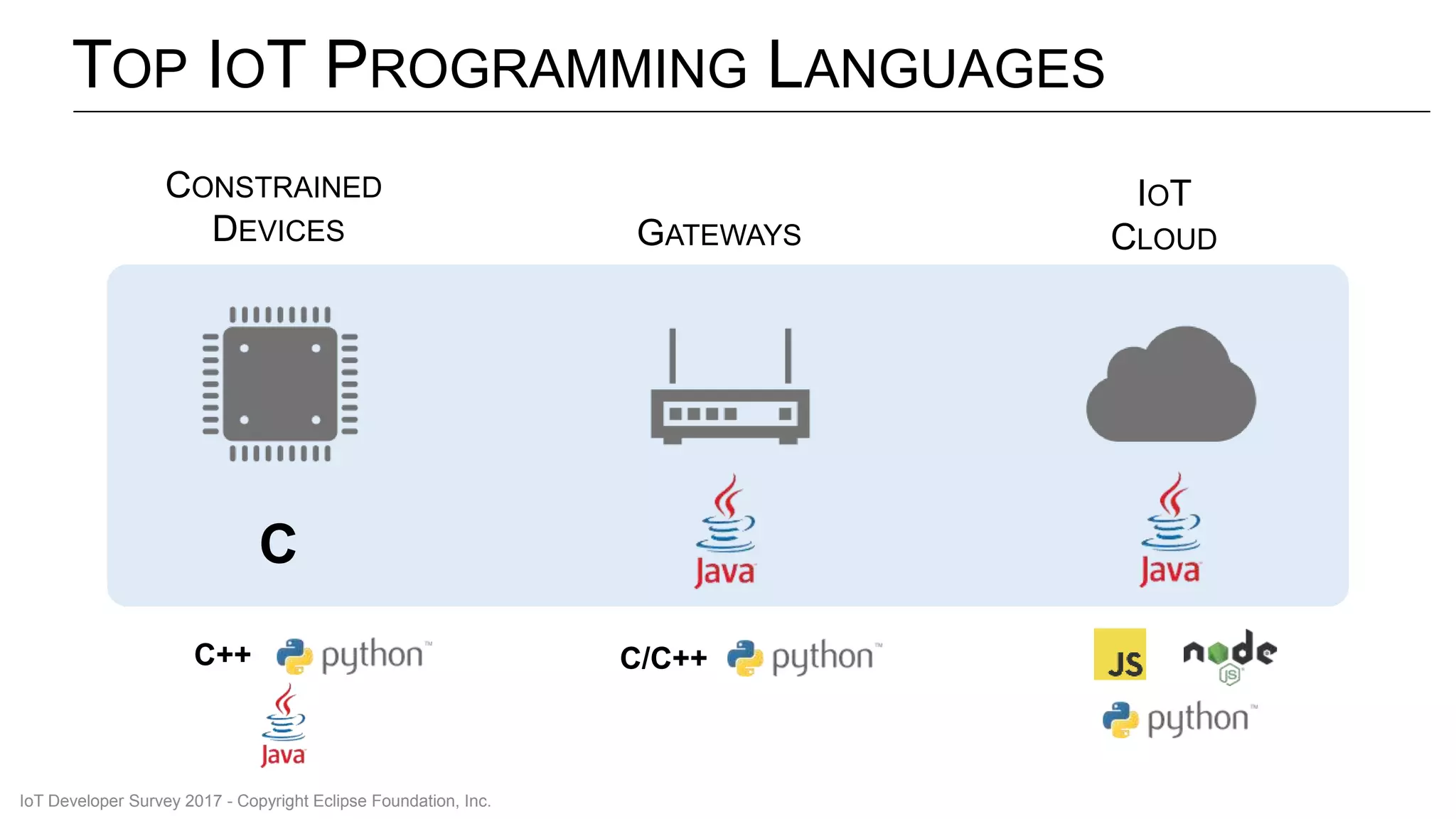 TOP IOT PROGRAMMING LANGUAGES

CONSTRAINED DEVICES

GATEWAYS

IOT CLOUD

C

Java

Java

C++ python™

Java

C/C++ python™

JS node JS

python™

IoT Developer Survey 2017 - Copyright Eclipse Foundation, Inc.